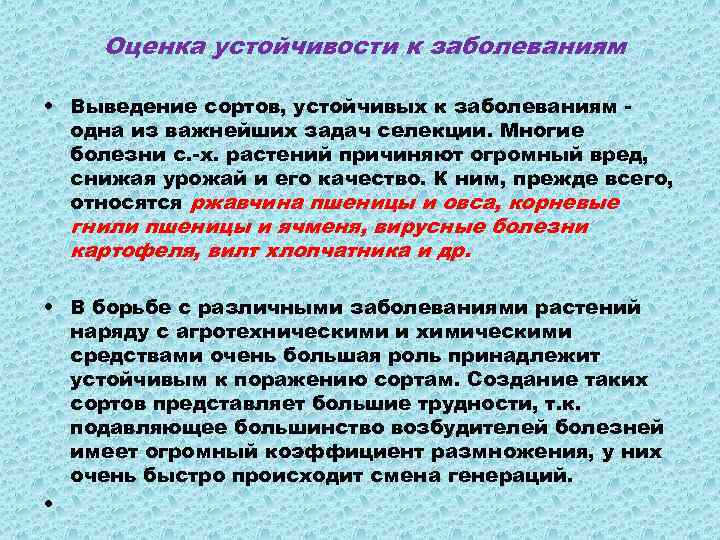 Оценка устойчивости к заболеваниям

• Выведение сортов, устойчивых к заболеваниям - одна из важнейших задач селекции. Многие болезни с.-х. растений причиняют огромный вред, снижая урожай и его качество. К ним, прежде всего, относятся ржавчина пшеницы и овса, корневые гнили пшеницы и ячменя, вирусные болезни картофеля, вилт хлопчатника и др.

• В борьбе с различными заболеваниями растений наряду с агротехническими и химическими средствами очень большая роль принадлежит устойчивым к поражению сортам. Создание таких сортов представляет большие трудности, т.к. подавляющее большинство возбудителей болезней имеет огромный коэффициент размножения, у них очень быстро происходит смена генераций.

•